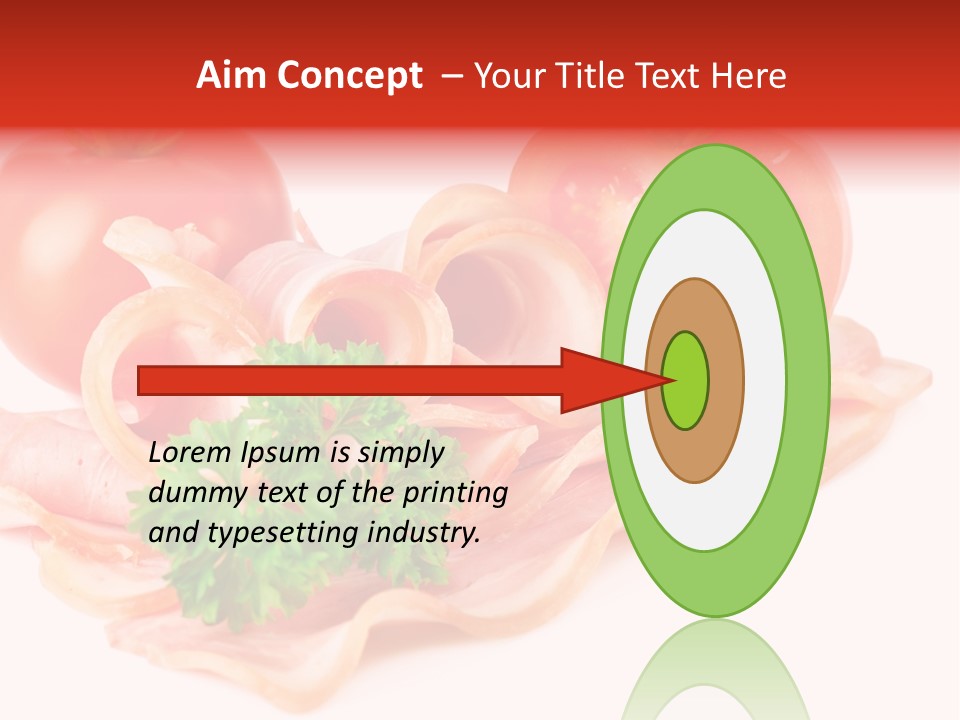 Aim Concept – Your Title Text Here

Lorem Ipsum is simply dummy text of the printing and typesetting industry.